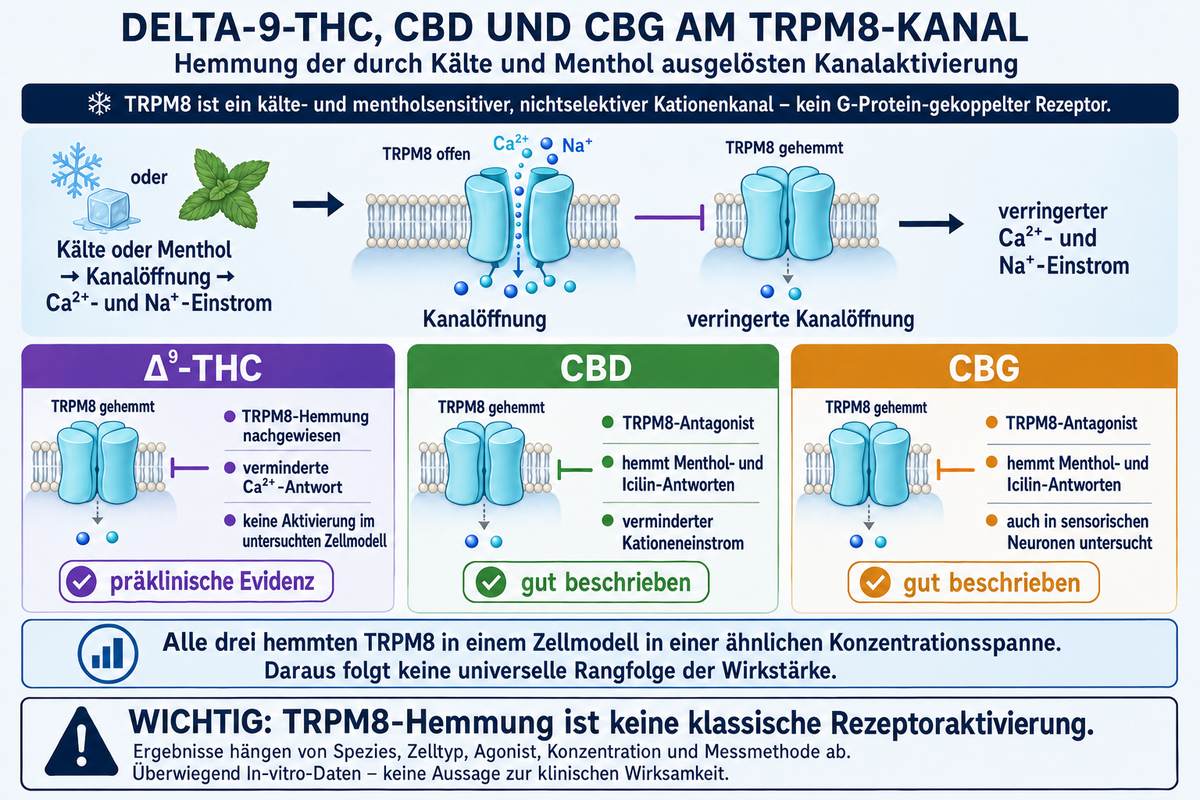 DELTA-9-THC, CBD UND CBG AM TRPM8-KANAL
Hemmung der durch Kälte und Menthol ausgelösten Kanalaktivierung

TRPM8 ist ein kälte- und mentholsensitiver, nichtselektiver Kationenkanal – kein G-Protein-gekoppelter Rezeptor.

oder

Kälte oder Menthol → Kanalöffnung → $Ca^{2+}$- und $Na^{+}$-Einstrom

TRPM8 offen
$Ca^{2+}$ $Na^{+}$
Kanalöffnung

TRPM8 gehemmt
verringerte Kanalöffnung

verringerter $Ca^{2+}$- und $Na^{+}$-Einstrom

$\Delta^9$-THC
TRPM8 gehemmt
TRPM8-Hemmung nachgewiesen
verminderte $Ca^{2+}$-Antwort
keine Aktivierung im untersuchten Zellmodell
präklinische Evidenz

CBD
TRPM8 gehemmt
TRPM8-Antagonist
hemmt Menthol- und Icilin-Antworten
verminderter Kationeneinstrom
gut beschrieben

CBG
TRPM8 gehemmt
TRPM8-Antagonist
hemmt Menthol- und Icilin-Antworten
auch in sensorischen Neuronen untersucht
gut beschrieben

Alle drei hemmten TRPM8 in einem Zellmodell in einer ähnlichen Konzentrationsspanne.
Daraus folgt keine universelle Rangfolge der Wirkstärke.

WICHTIG: TRPM8-Hemmung ist keine klassische Rezeptoraktivierung.
Ergebnisse hängen von Spezies, Zelltyp, Agonist, Konzentration und Messmethode ab.
Überwiegend In-vitro-Daten – keine Aussage zur klinischen Wirksamkeit.